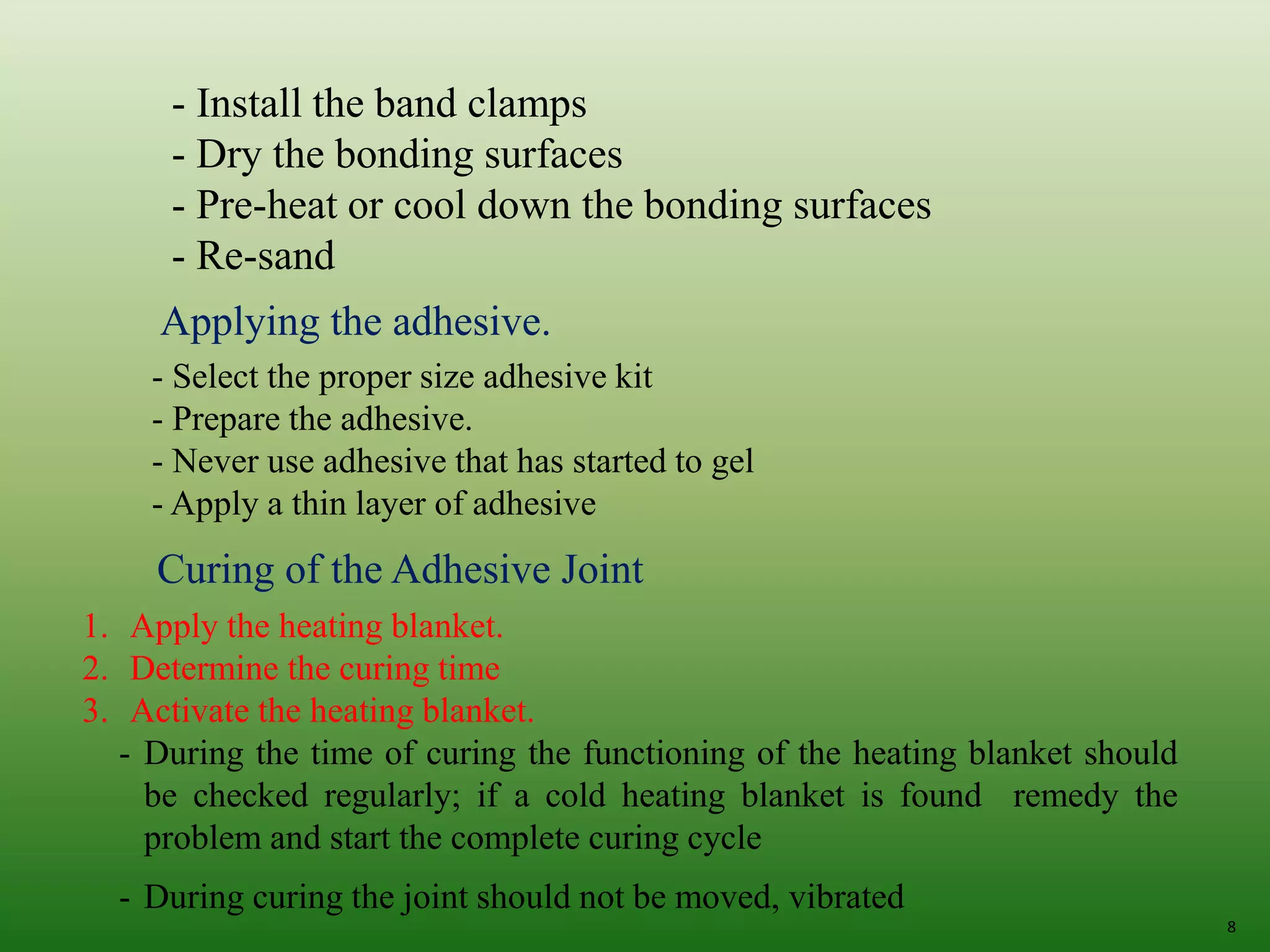 - Install the band clamps
- Dry the bonding surfaces
- Pre-heat or cool down the bonding surfaces
- Re-sand

Applying the adhesive.

- Select the proper size adhesive kit
- Prepare the adhesive.
- Never use adhesive that has started to gel
- Apply a thin layer of adhesive

Curing of the Adhesive Joint

1. Apply the heating blanket.
2. Determine the curing time
3. Activate the heating blanket.

- During the time of curing the functioning of the heating blanket should be checked regularly; if a cold heating blanket is found remedy the problem and start the complete curing cycle

- During curing the joint should not be moved, vibrated

8